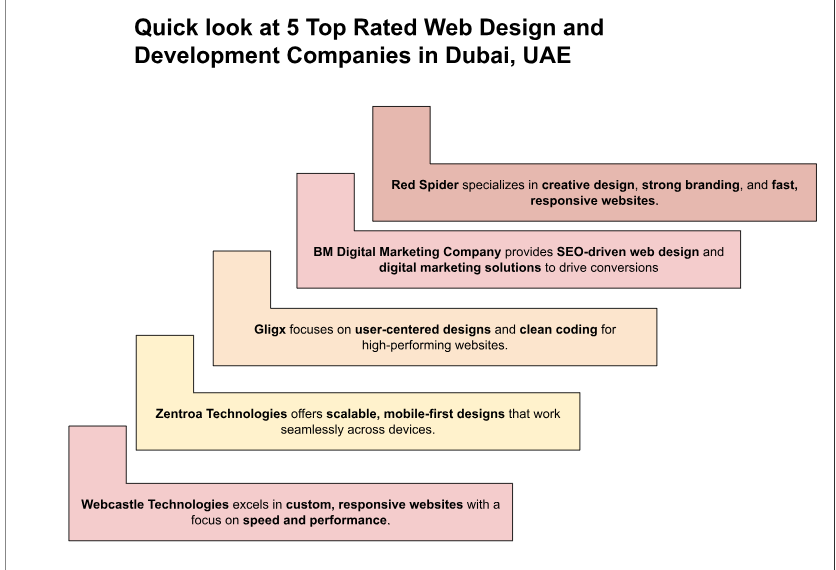 Quick look at 5 Top Rated Web Design and Development Companies in Dubai, UAE

Red Spider specializes in creative design, strong branding, and fast, responsive websites.

BM Digital Marketing Company provides SEO-driven web design and digital marketing solutions to drive conversions

Gligx focuses on user-centered designs and clean coding for high-performing websites.

Zentroa Technologies offers scalable, mobile-first designs that work seamlessly across devices.

Webcastle Technologies excels in custom, responsive websites with a focus on speed and performance.